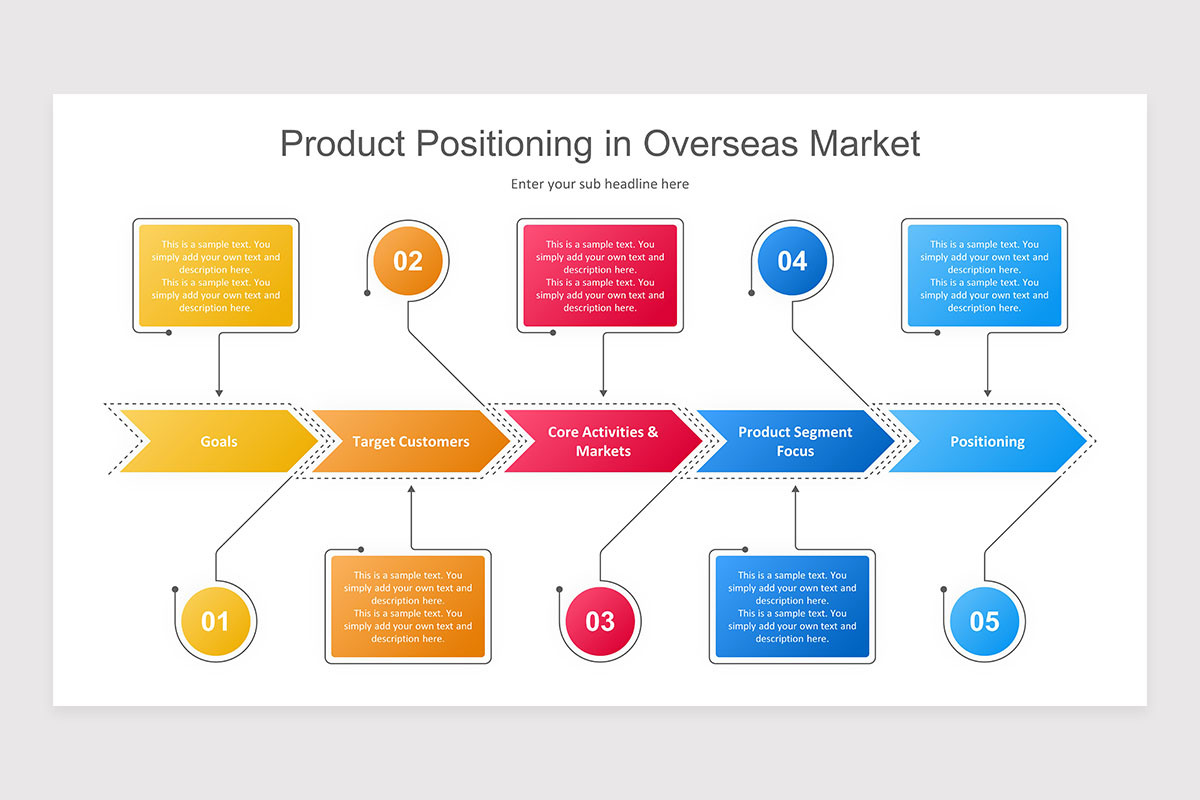 Product Positioning in Overseas Market

Enter your sub headline here

This is a sample text. You simply add your own text and description here. This is a sample text. You simply add your own text and description here.

02

This is a sample text. You simply add your own text and description here. This is a sample text. You simply add your own text and description here.

04

This is a sample text. You simply add your own text and description here. This is a sample text. You simply add your own text and description here.

Goals

Target Customers

Core Activities & Markets

Product Segment Focus

Positioning

01

This is a sample text. You simply add your own text and description here. This is a sample text. You simply add your own text and description here.

03

This is a sample text. You simply add your own text and description here. This is a sample text. You simply add your own text and description here.

05